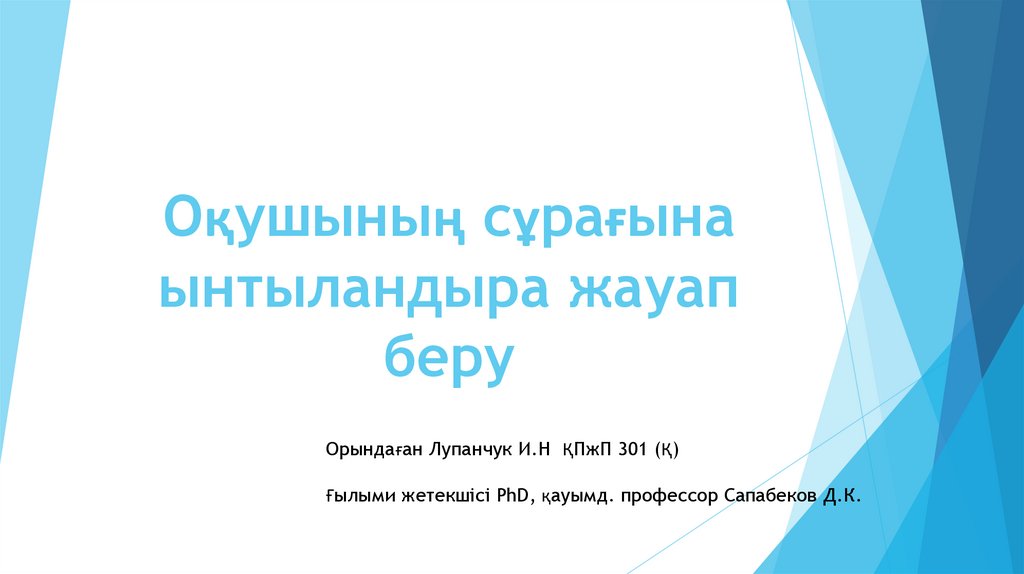 Оқушының сұрағына ынтыландыра жауап беру

Орындаған Лупанчук И.Н ҚПжП 301 (Қ)

ғылыми жетекшісі PhD, қауымд. профессор Сапабеков Д.К.